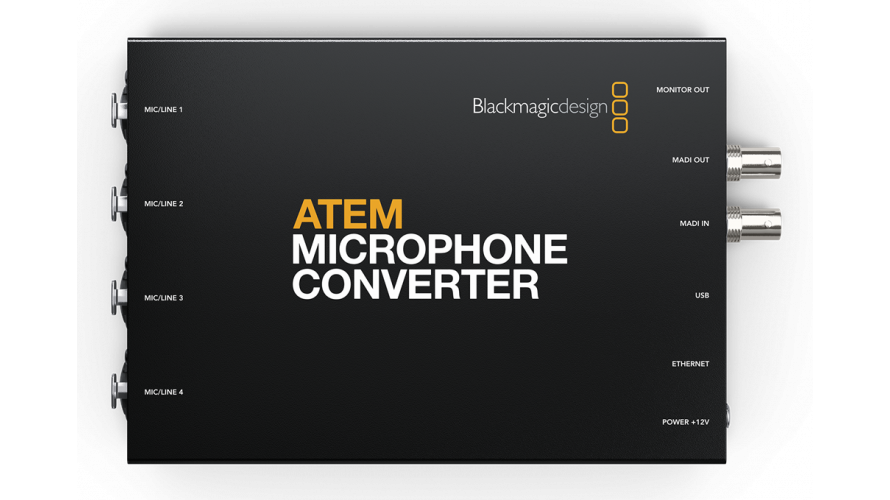 MIC/LINE 1

MIC/LINE 2

MIC/LINE 3

MIC/LINE 4

Blackmagicdesign

ATEM
MICROPHONE
CONVERTER

MONITOR OUT

MADI OUT

MADI IN

USB

ETHERNET

POWER +12V